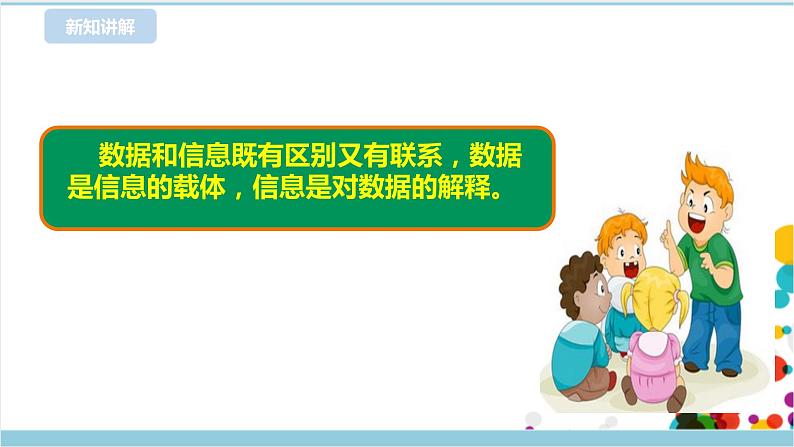 新知讲解

数据和信息既有区别又有联系，数据是信息的载体，信息是对数据的解释。